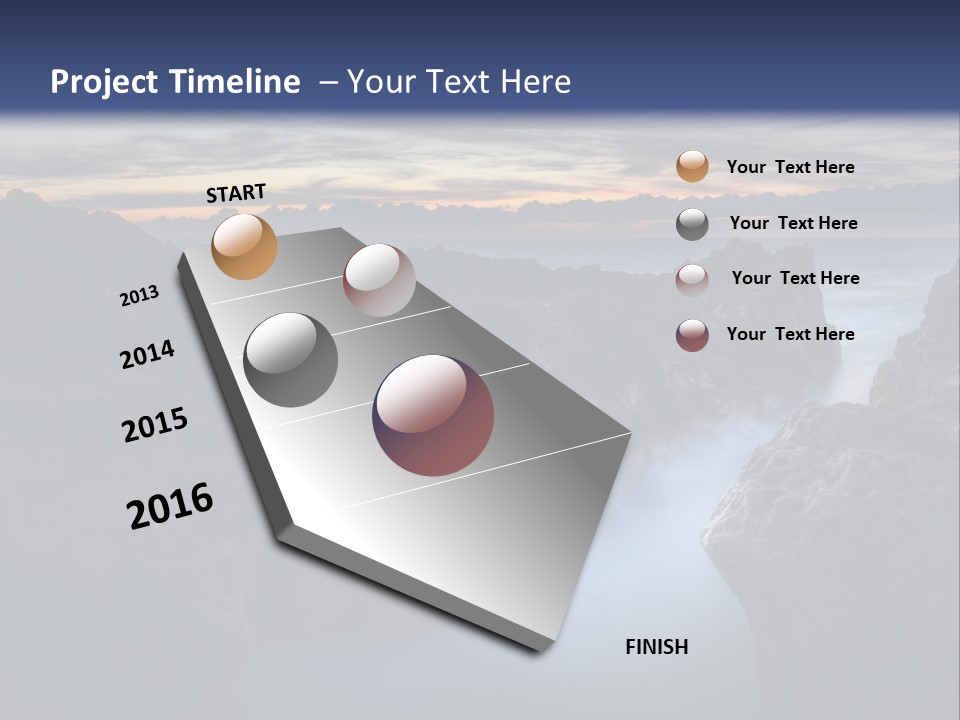 Project Timeline – Your Text Here

START

2013

2014

2015

2016

FINISH

Your Text Here

Your Text Here

Your Text Here

Your Text Here